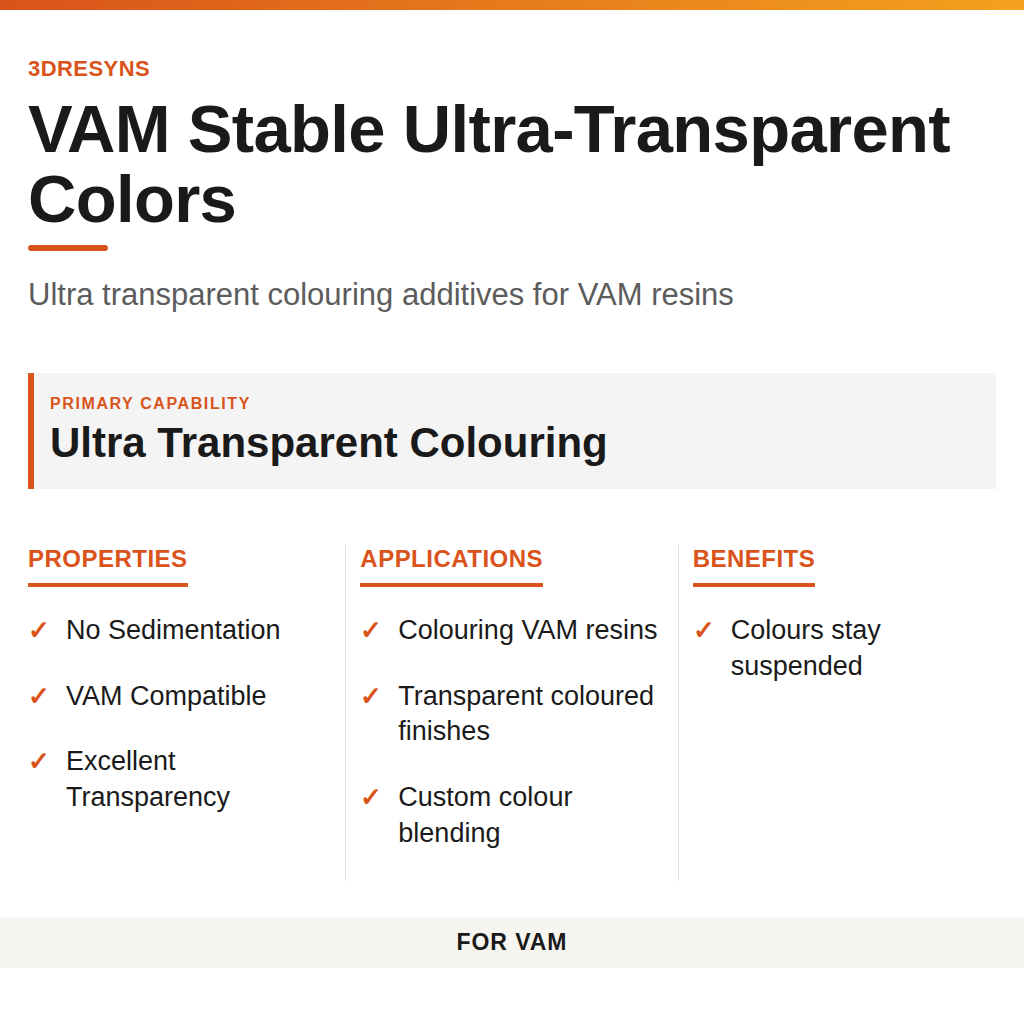 3DRESYNS

VAM Stable Ultra-Transparent Colors

Ultra transparent colouring additives for VAM resins

PRIMARY CAPABILITY

Ultra Transparent Colouring

PROPERTIES

✓ No Sedimentation

✓ VAM Compatible

✓ Excellent Transparency

APPLICATIONS

✓ Colouring VAM resins

✓ Transparent coloured finishes

✓ Custom colour blending

BENEFITS

✓ Colours stay suspended

FOR VAM